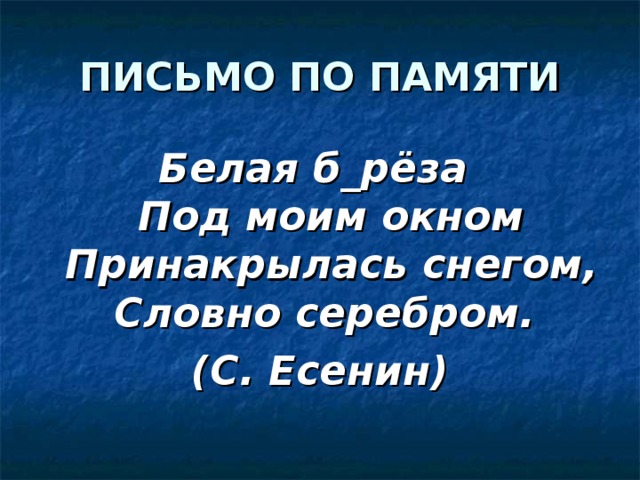 ПИСЬМО ПО ПАМЯТИ

Белая б_рёза
Под моим окном
Принакрылась снегом,
Словно серебром.
(С. Есенин)